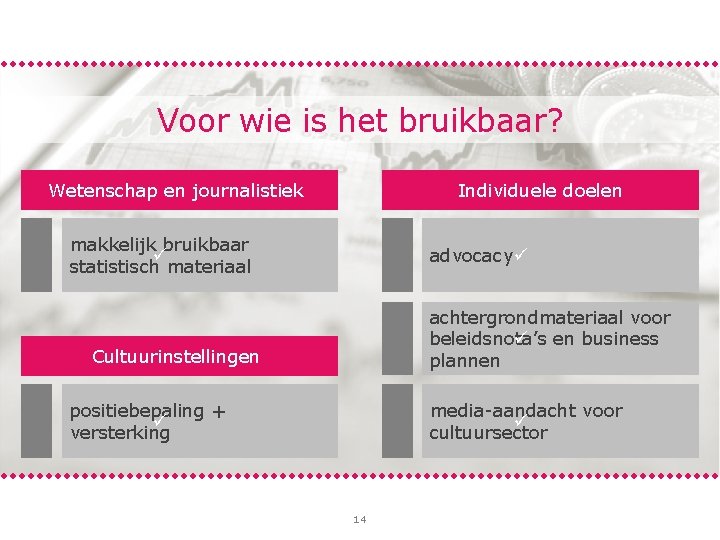 Voor wie is het bruikbaar?

Wetenschap en journalistiek

makkelijk bruikbaar statistisch materiaal

Cultuurinstellingen

positiebepaling + versterking

Individuele doelen

advocacy

achtergrondmateriaal voor beleidsnota's en business plannen

media-aandacht voor cultuursector

14